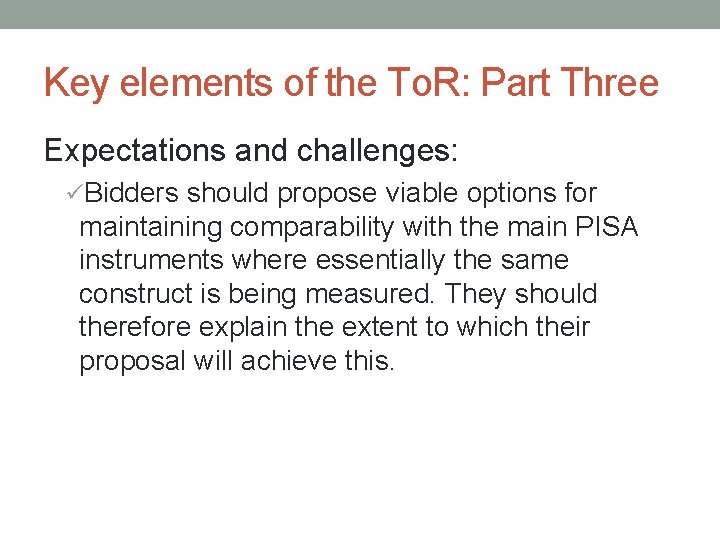 Key elements of the ToR: Part Three

Expectations and challenges:

✓Bidders should propose viable options for maintaining comparability with the main PISA instruments where essentially the same construct is being measured. They should therefore explain the extent to which their proposal will achieve this.